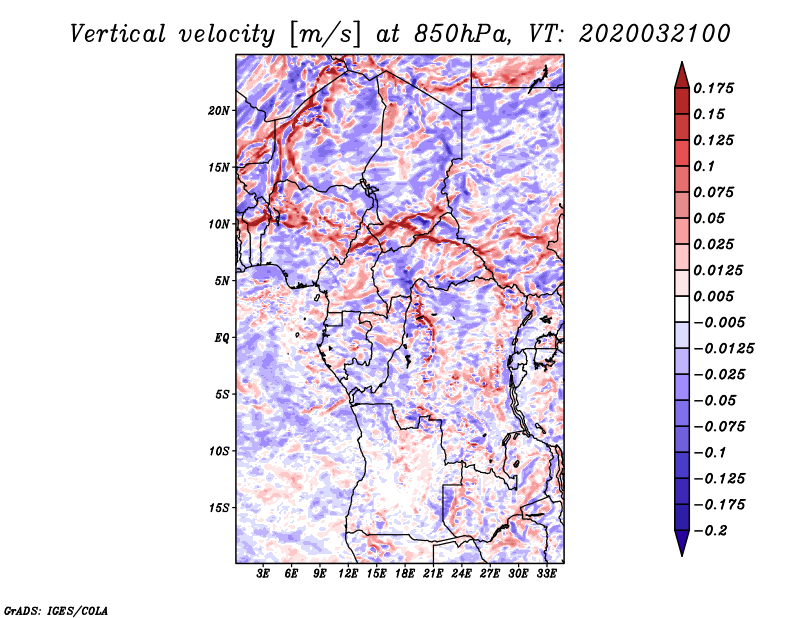 Vertical velocity [m/s] at 850hPa, VT: 2020032100

20N
15N
10N
5N
EQ
5S
10S
15S

3E 6E 9E 12E 15E 18E 21E 24E 27E 30E 33E

0.175
0.15
0.125
0.1
0.075
0.05
0.025
0.0125
0.005
−0.005
−0.0125
−0.025
−0.05
−0.075
−0.1
−0.125
−0.175
−0.2

GrADS: IGES/COLA